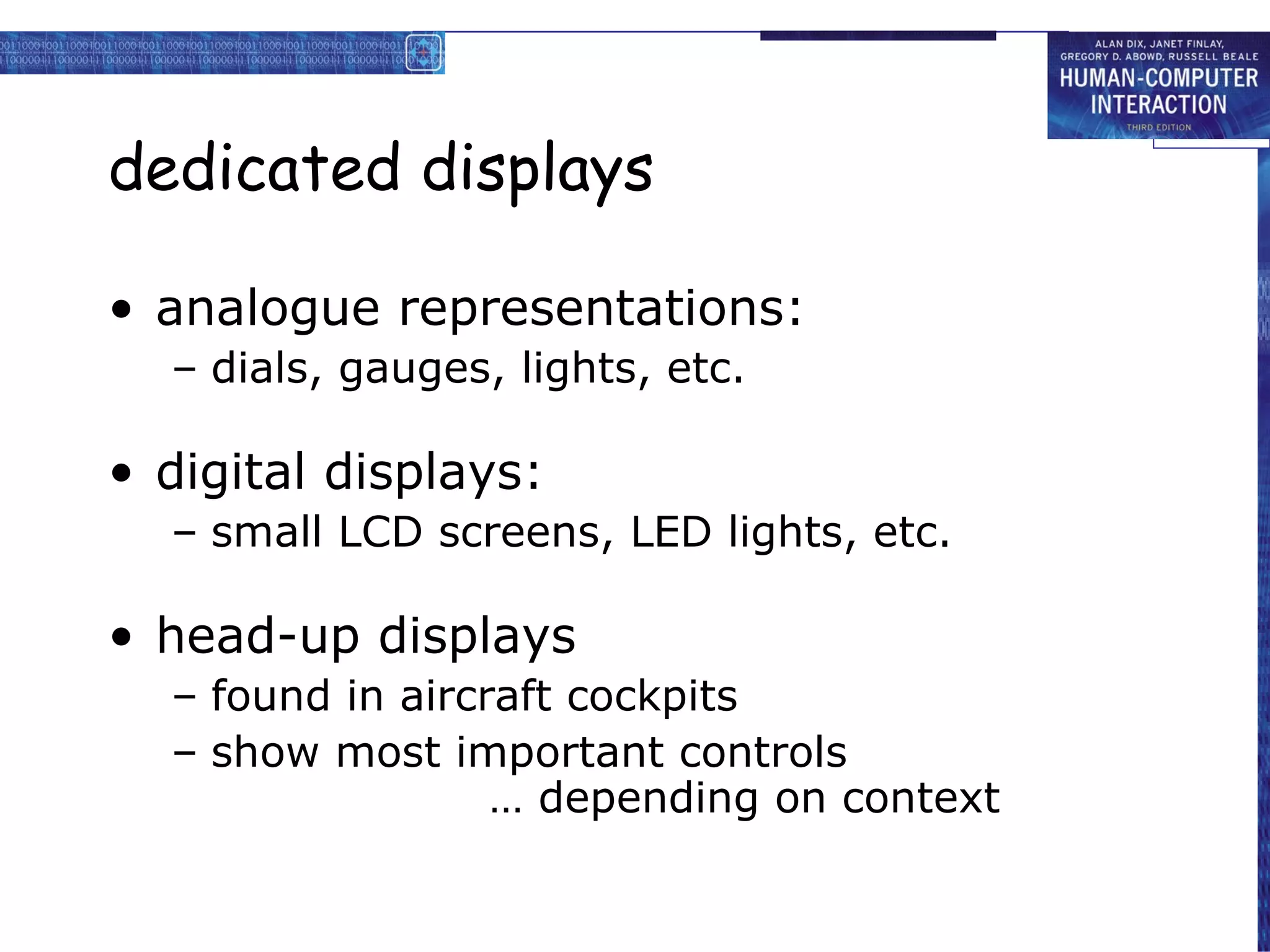 ALAN DIX, JANET FINLAY, GREGORY D. ABOWD, RUSSELL BEALE
HUMAN-COMPUTER INTERACTION
THIRD EDITION

dedicated displays

• analogue representations:
– dials, gauges, lights, etc.

• digital displays:
– small LCD screens, LED lights, etc.

• head-up displays
– found in aircraft cockpits
– show most important controls
… depending on context